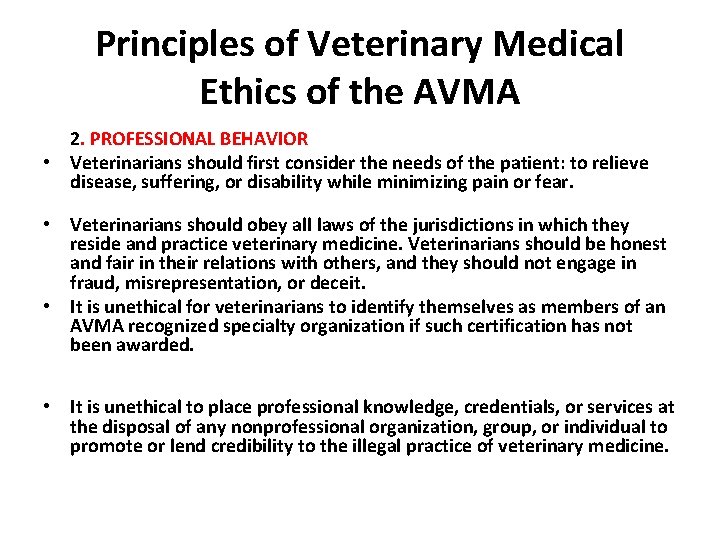 Principles of Veterinary Medical Ethics of the AVMA

2. PROFESSIONAL BEHAVIOR

• Veterinarians should first consider the needs of the patient: to relieve disease, suffering, or disability while minimizing pain or fear.

• Veterinarians should obey all laws of the jurisdictions in which they reside and practice veterinary medicine. Veterinarians should be honest and fair in their relations with others, and they should not engage in fraud, misrepresentation, or deceit.

• It is unethical for veterinarians to identify themselves as members of an AVMA recognized specialty organization if such certification has not been awarded.

• It is unethical to place professional knowledge, credentials, or services at the disposal of any nonprofessional organization, group, or individual to promote or lend credibility to the illegal practice of veterinary medicine.